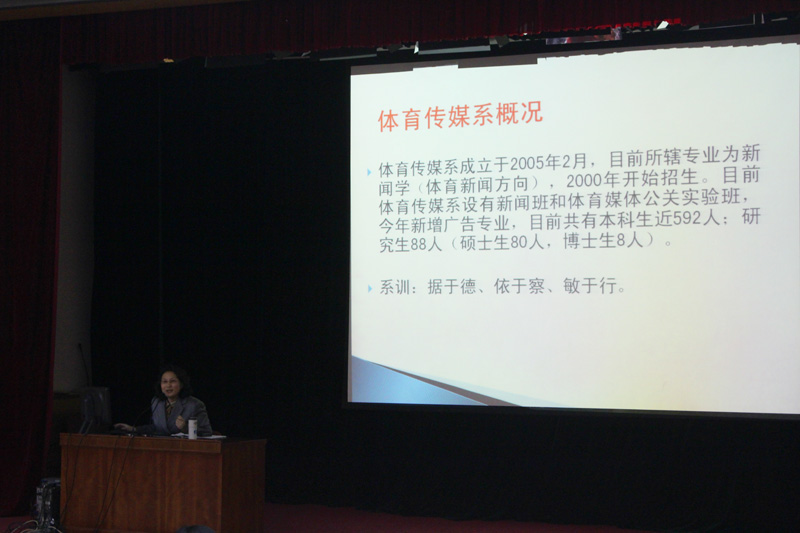 体育传媒系概况

体育传媒系成立于2005年2月，目前所辖专业为新闻学（体育新闻方向），2000年开始招生。目前体育传媒系设有新闻班和体育媒体公关实验班，今年新增广告专业，目前共有本科生近592人；研究生88人（硕士生80人，博士生8人）。

系训：据于德、依于察、敏于行。